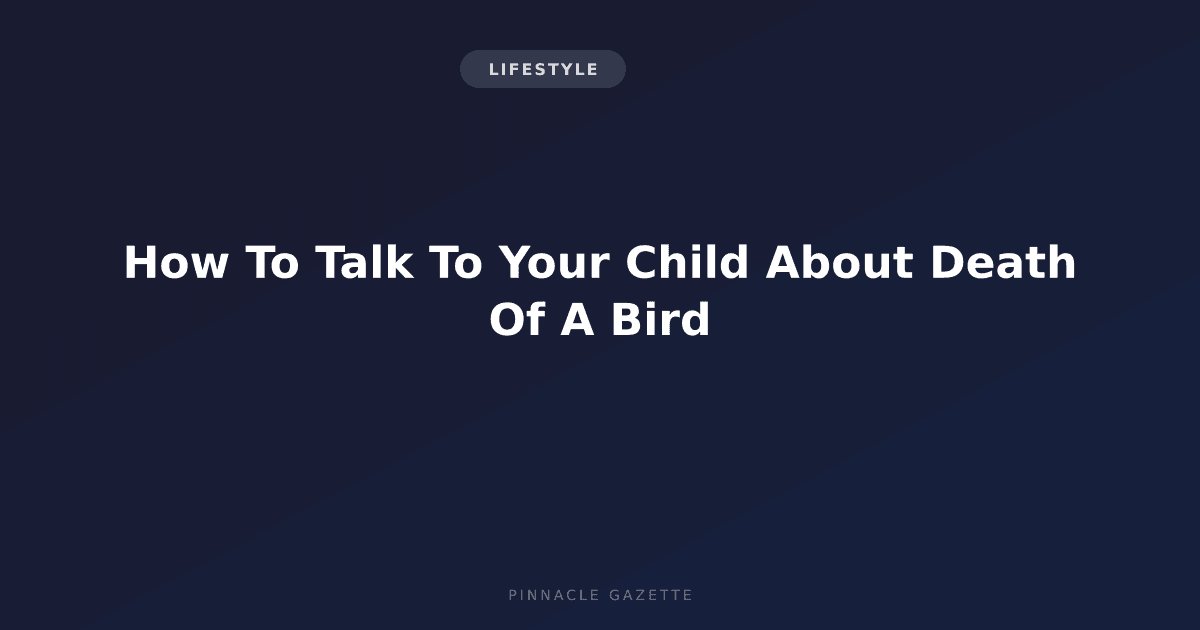 LIFESTYLE

How To Talk To Your Child About Death Of A Bird

PINNACLE GAZETTE